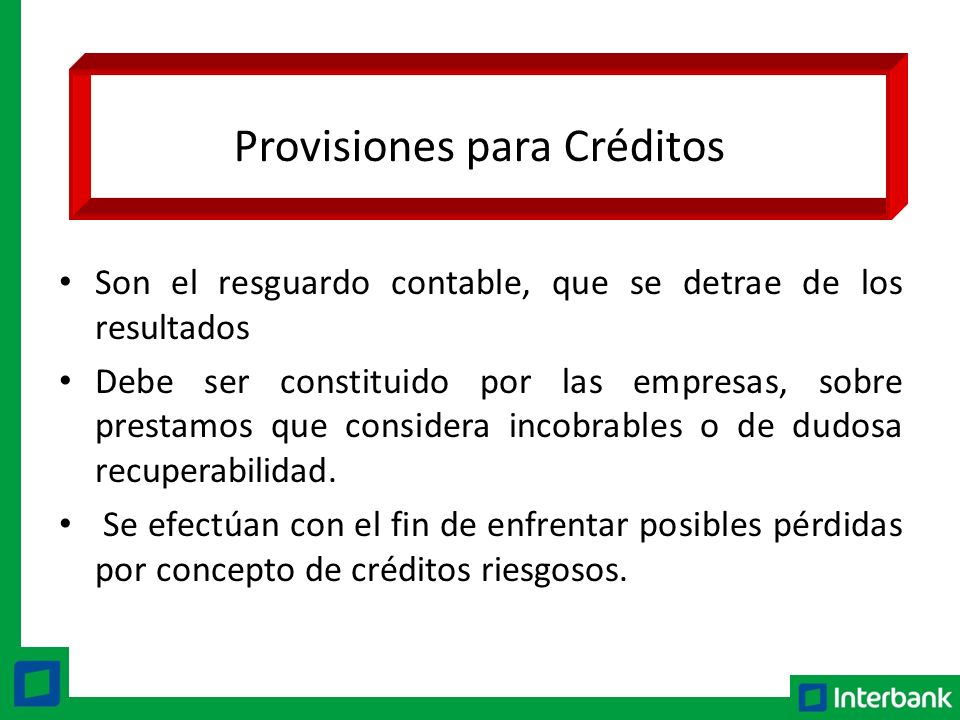 Provisiones para Créditos

• Son el resguardo contable, que se detrae de los resultados

• Debe ser constituido por las empresas, sobre prestamos que considera incobrables o de dudosa recuperabilidad.

• Se efectúan con el fin de enfrentar posibles pérdidas por concepto de créditos riesgosos.

Interbank